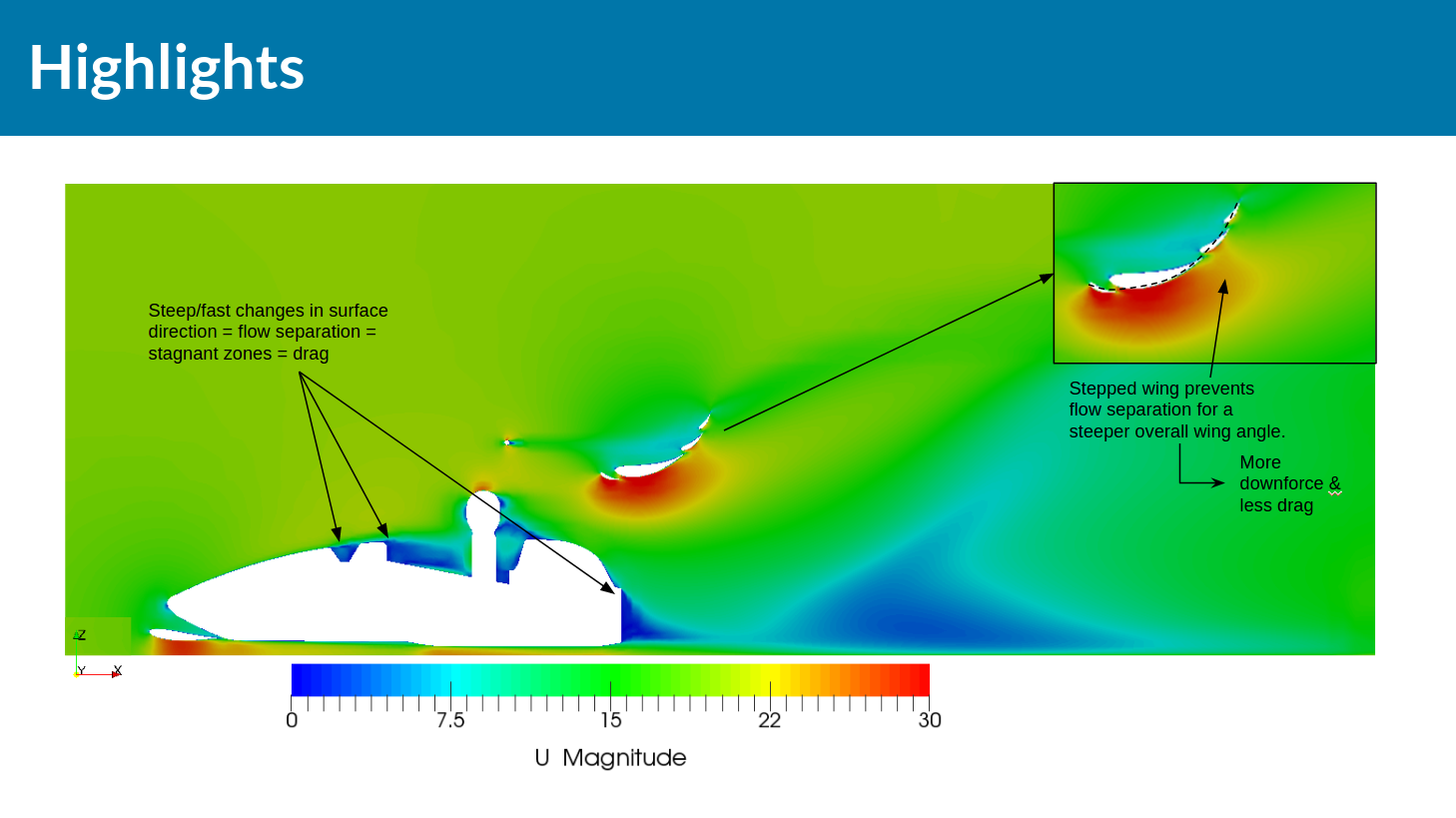 Highlights

Steep/fast changes in surface direction = flow separation = stagnant zones = drag

Stepped wing prevents flow separation for a steeper overall wing angle.

More downforce & less drag

Z

Y X

0 7.5 15 22 30

U Magnitude